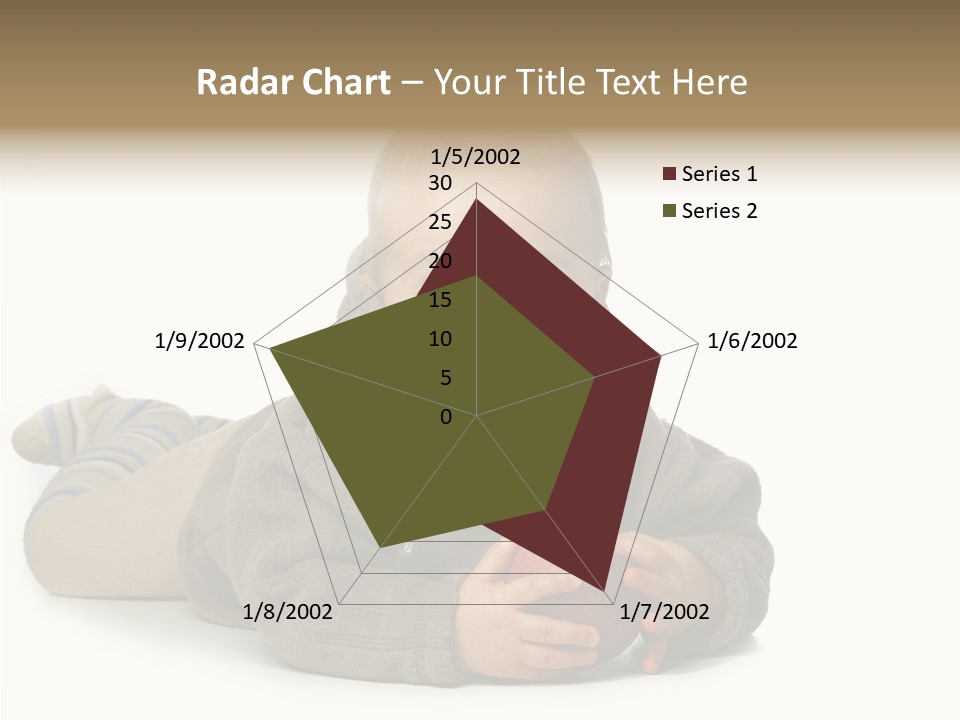 Radar Chart – Your Title Text Here

1/5/2002
30
25
20
15
10
5
0
1/6/2002
1/7/2002
1/8/2002
1/9/2002

Series 1
Series 2